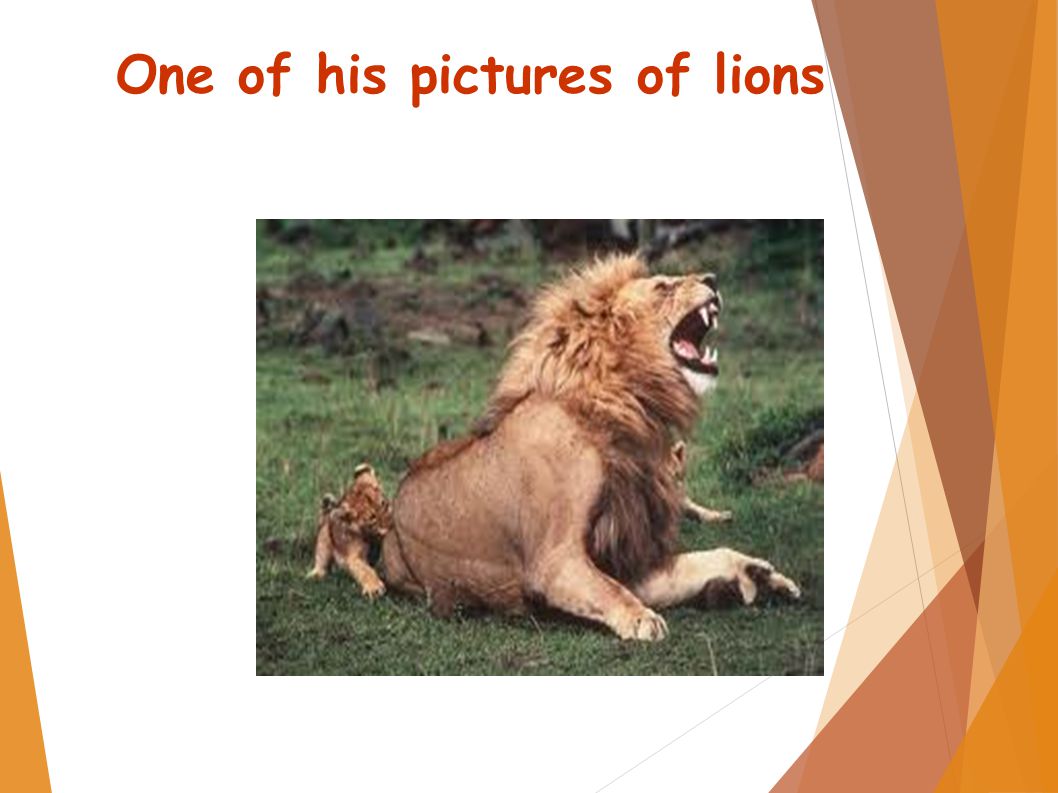 One of his pictures of lions